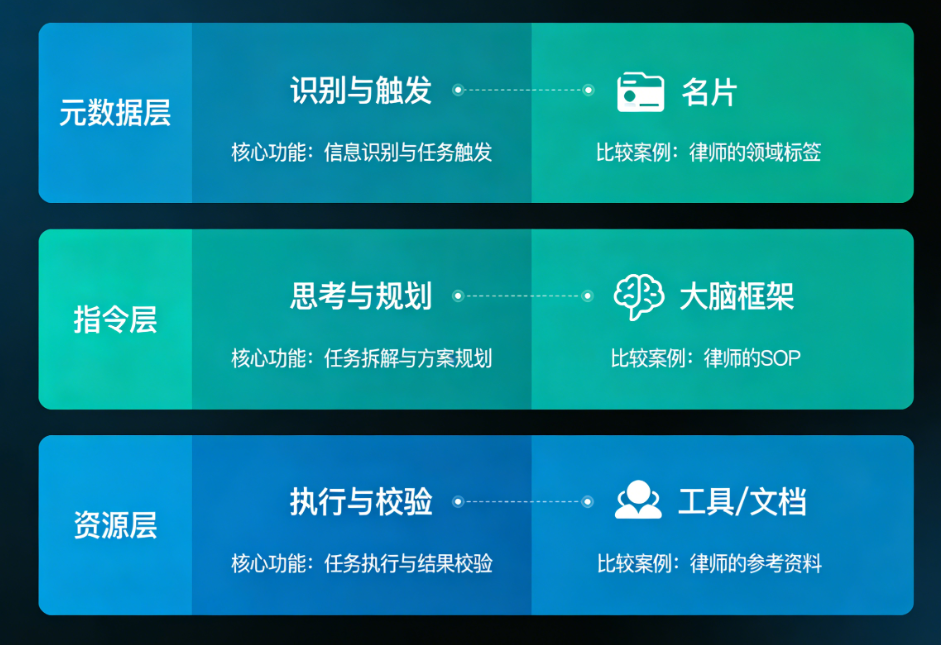 元数据层

识别与触发

核心功能：信息识别与任务触发

名片

比较案例：律师的领域标签

指令层

思考与规划

核心功能：任务拆解与方案规划

大脑框架

比较案例：律师的SOP

资源层

执行与校验

核心功能：任务执行与结果校验

工具/文档

比较案例：律师的参考资料